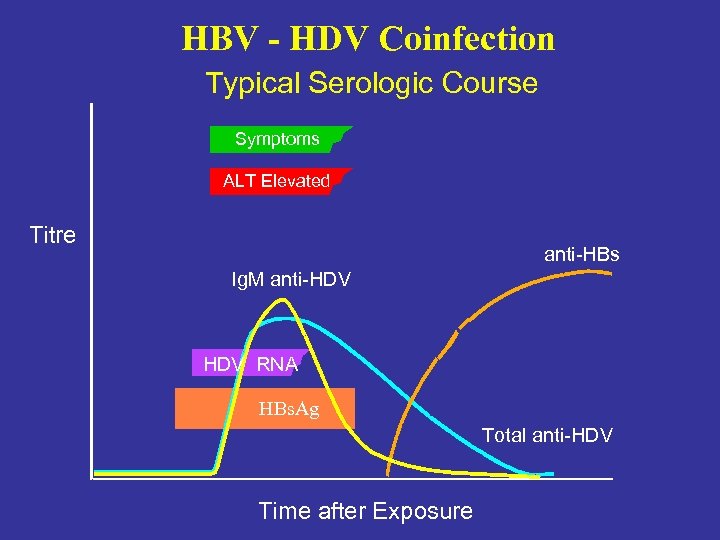 HBV - HDV Coinfection
Typical Serologic Course

Symptoms

ALT Elevated

Titre

anti-HBs

IgM anti-HDV

HDV RNA

HBsAg

Total anti-HDV

Time after Exposure